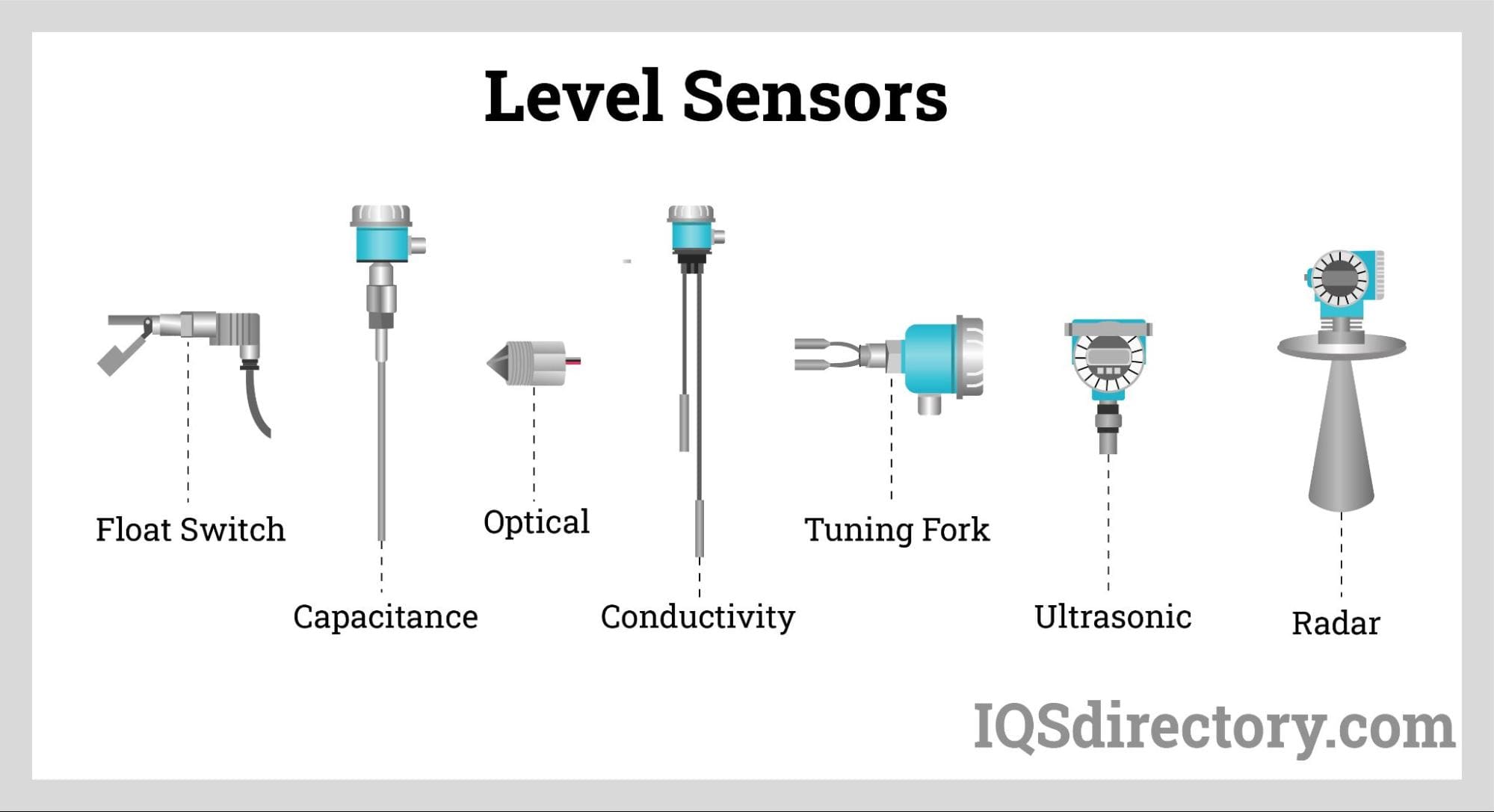 Level Sensors

Float Switch

Capacitance

Optical

Conductivity

Tuning Fork

Ultrasonic

Radar

IQSdirectory.com